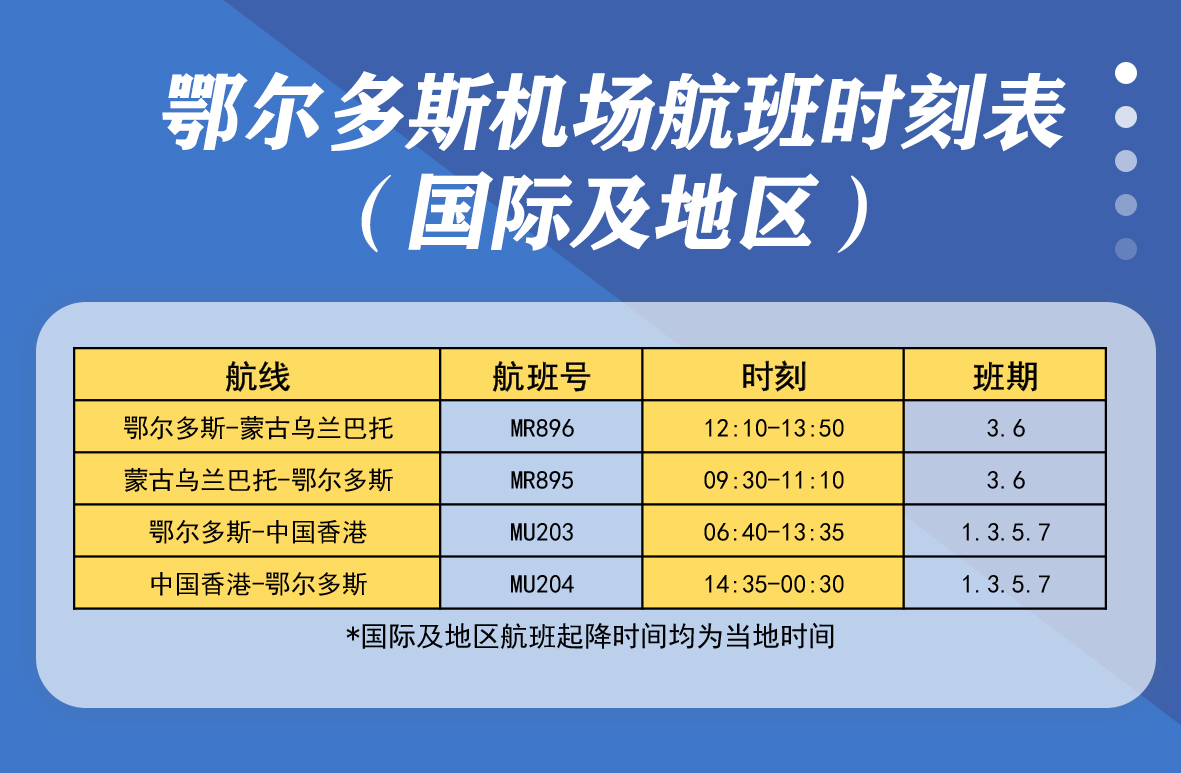 鄂尔多斯机场航班时刻表
（国际及地区）

| 航线 | 航班号 | 时刻 | 班期 |
|---|---|---|---|
| 鄂尔多斯-蒙古乌兰巴托 | MR896 | 12:10-13:50 | 3.6 |
| 蒙古乌兰巴托-鄂尔多斯 | MR895 | 09:30-11:10 | 3.6 |
| 鄂尔多斯-中国香港 | MU203 | 06:40-13:35 | 1.3.5.7 |
| 中国香港-鄂尔多斯 | MU204 | 14:35-00:30 | 1.3.5.7 |

*国际及地区航班起降时间均为当地时间